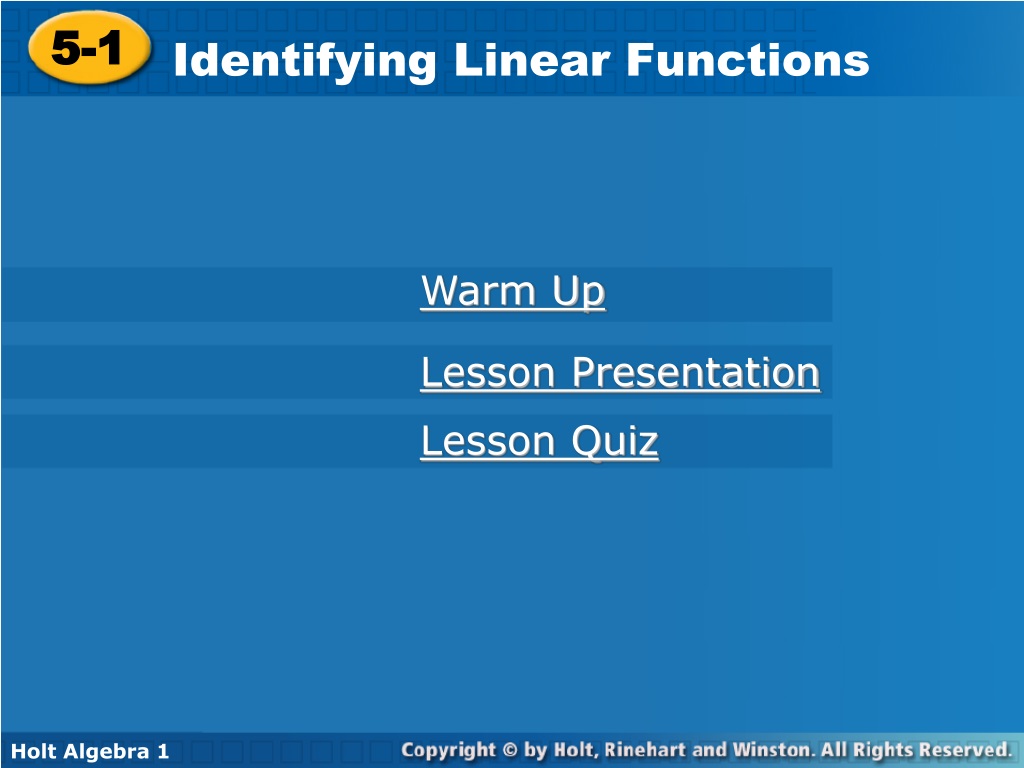 5-1 Identifying Linear Functions

Warm Up

Lesson Presentation

Lesson Quiz

Holt Algebra 1

Copyright © by Holt, Rinehart and Winston. All Rights Reserved.